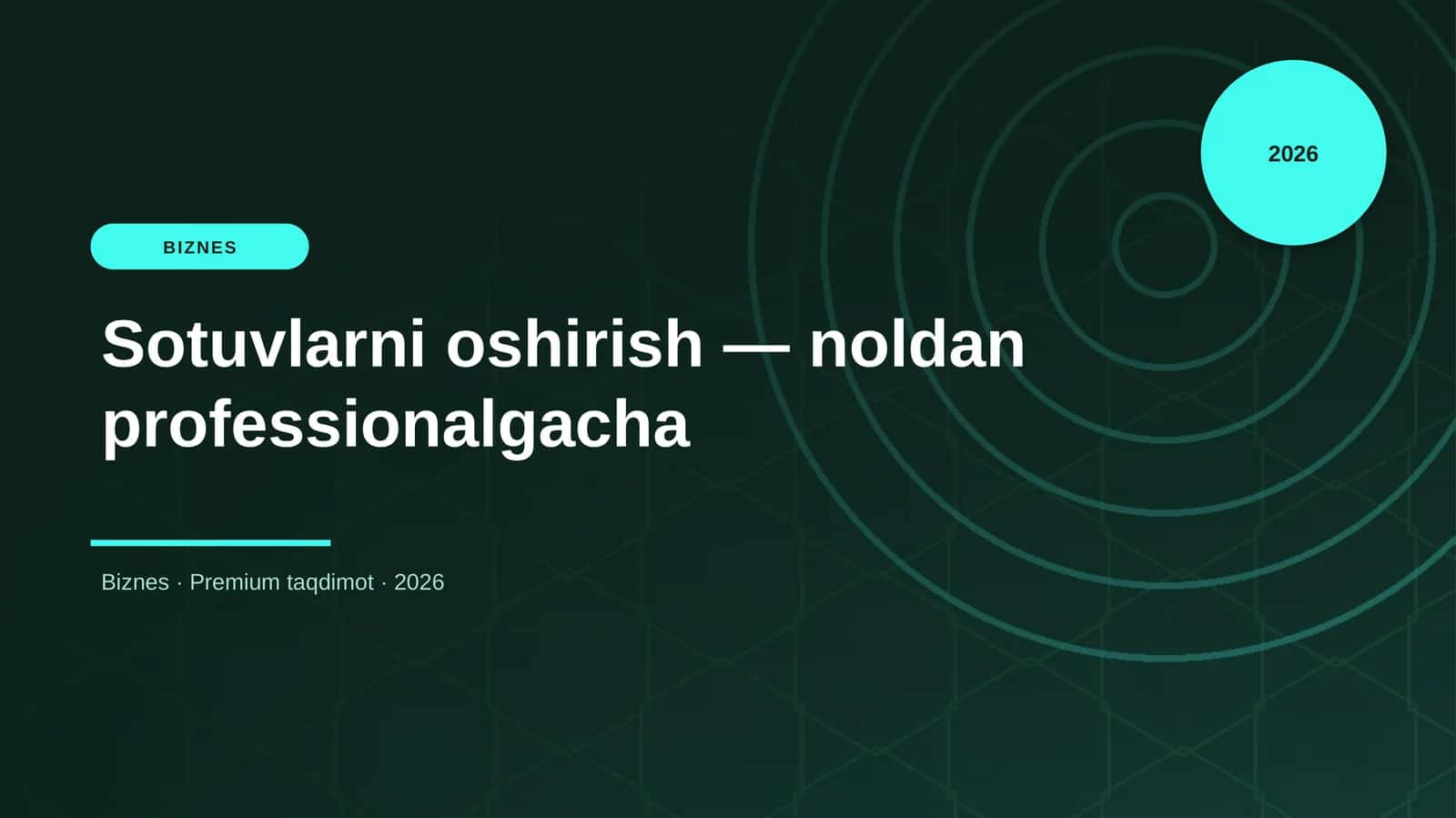 2026

BIZNES

Sotuvlarni oshirish — noldan professionalgacha

Biznes · Premium taqdimot · 2026